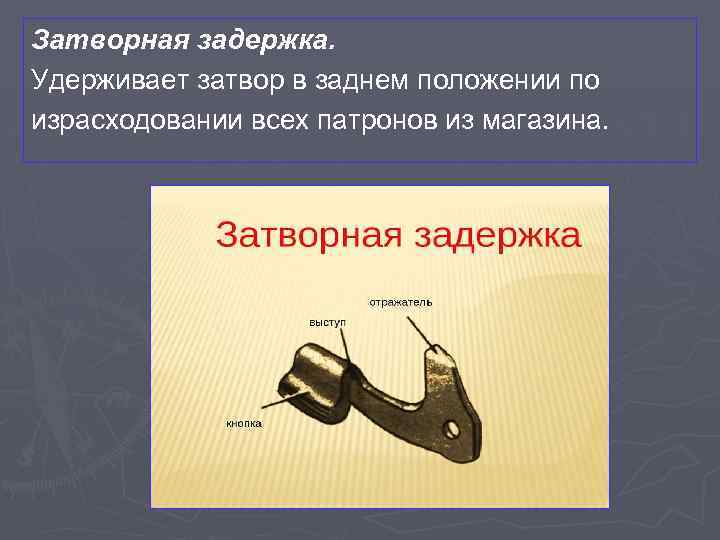 Затворная задержка.
Удерживает затвор в заднем положении по израсходовании всех патронов из магазина.

Затворная задержка

отражатель

выступ

кнопка